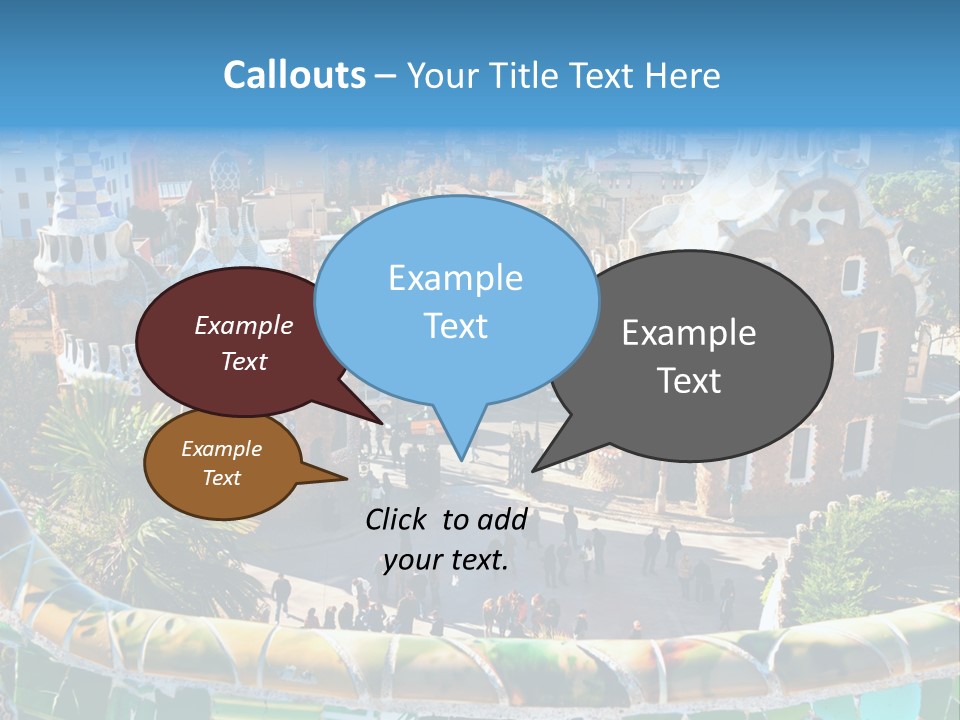 Callouts – Your Title Text Here

Example Text

Example Text

Example Text

Example Text

Click to add your text.